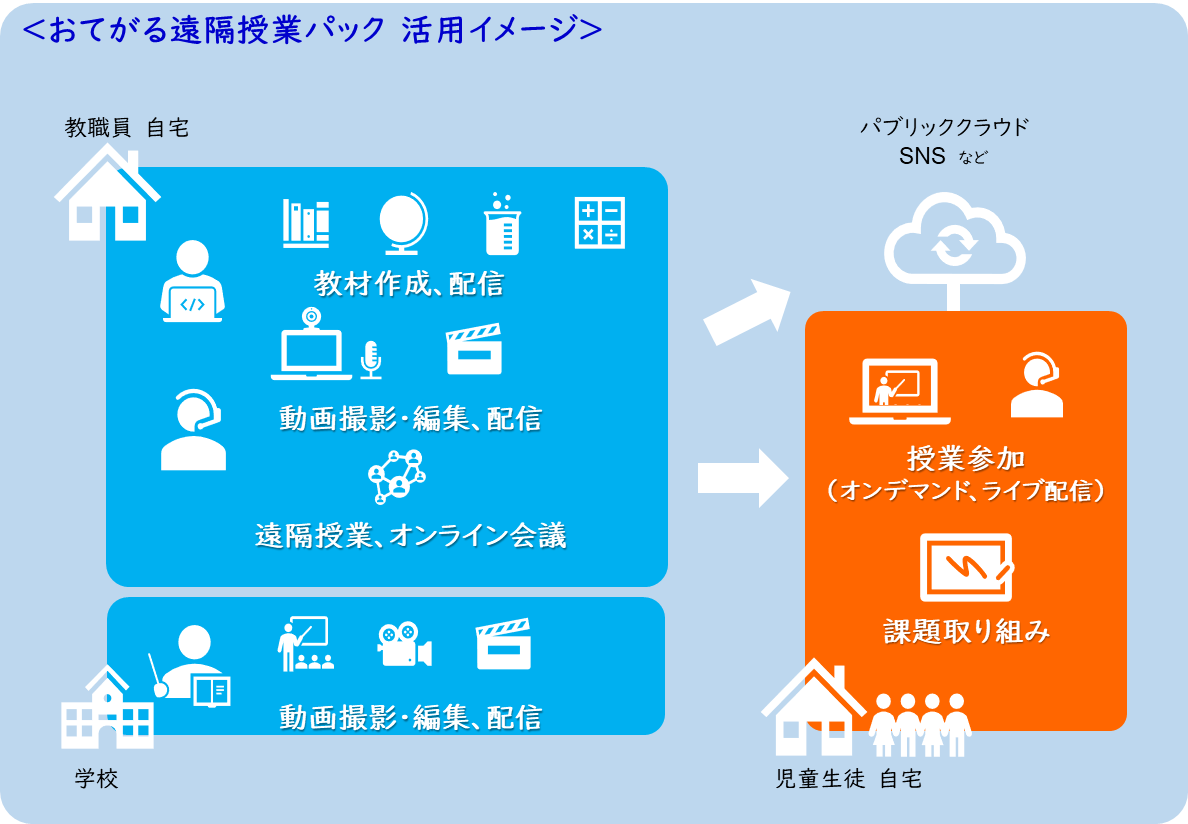 ＜おてがる遠隔授業パック 活用イメージ＞

教職員 自宅

教材作成、配信

動画撮影･編集、配信

遠隔授業、オンライン会議

動画撮影･編集、配信

学校

パブリッククラウド
SNS など

授業参加
（オンデマンド、ライブ配信）

課題取り組み

児童生徒 自宅